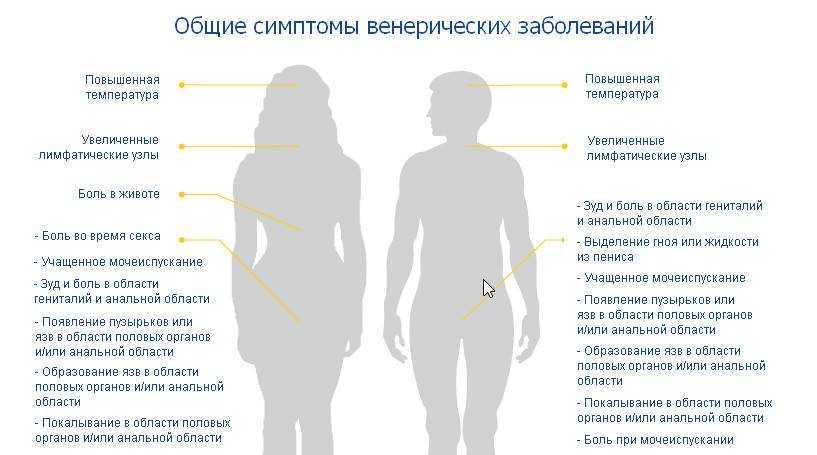 Общие симптомы венерических заболеваний

Повышенная температура

Увеличенные лимфатические узлы

Боль в животе

- Боль во время секса

- Учащенное мочеиспускание

- Зуд и боль в области гениталий и анальной области

- Появление пузырьков или язв в области половых органов и/или анальной области

- Образование язв в области половых органов и/или анальной области

- Покалывание в области половых органов и/или анальной области

Повышенная температура

Увеличенные лимфатические узлы

- Зуд и боль в области гениталий и анальной области

- Выделение гноя или жидкости из пениса

- Учащенное мочеиспускание

- Появление пузырьков или язв в области половых органов и/или анальной области

- Образование язв в области половых органов и/или анальной области

- Покалывание в области половых органов и/или анальной области

- Боль при мочеиспускании